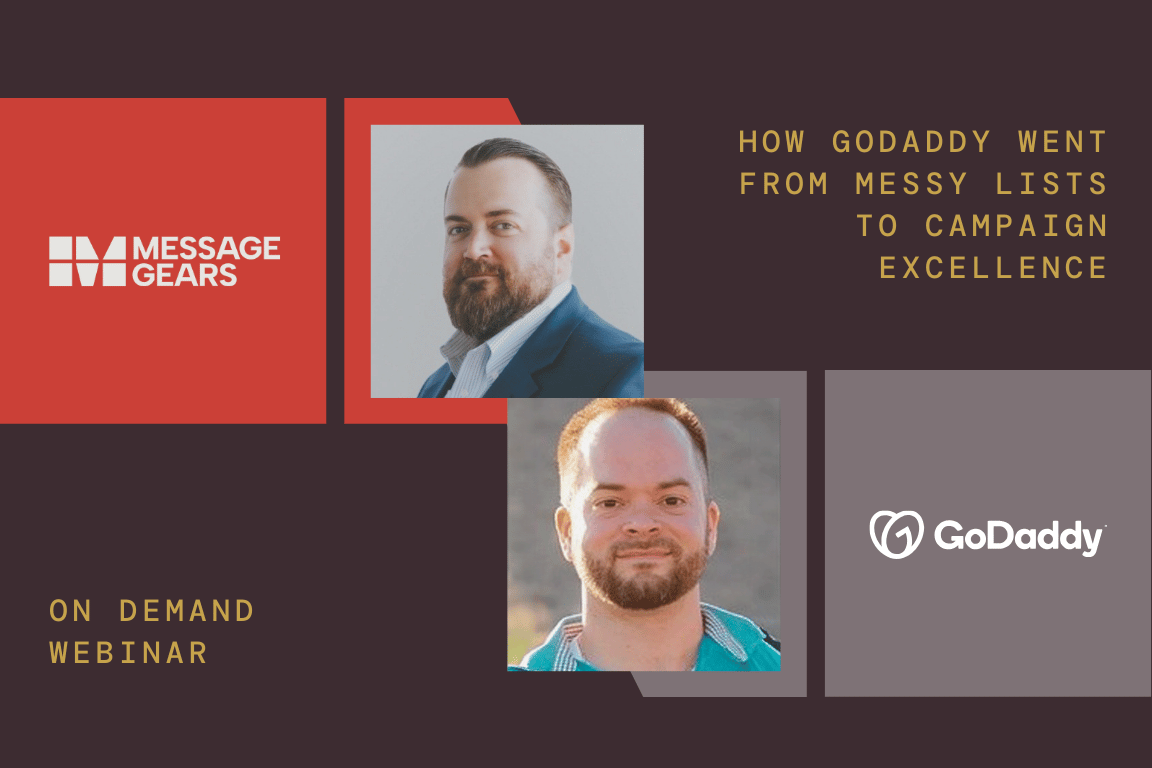 MESSAGE GEARS

HOW GODADDY WENT FROM MESSY LISTS TO CAMPAIGN EXCELLENCE

GoDaddy

ON DEMAND WEBINAR